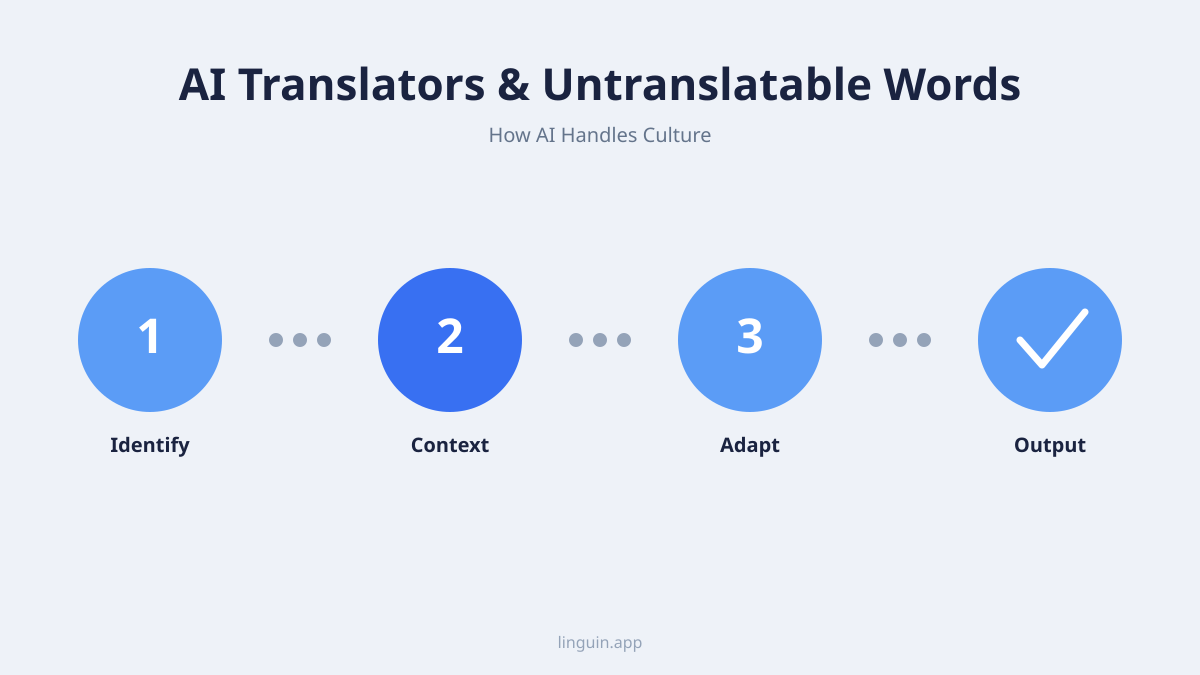 AI Translators & Untranslatable Words

How AI Handles Culture

1

Identify

2

Context

3

Adapt

Output

linguin.app